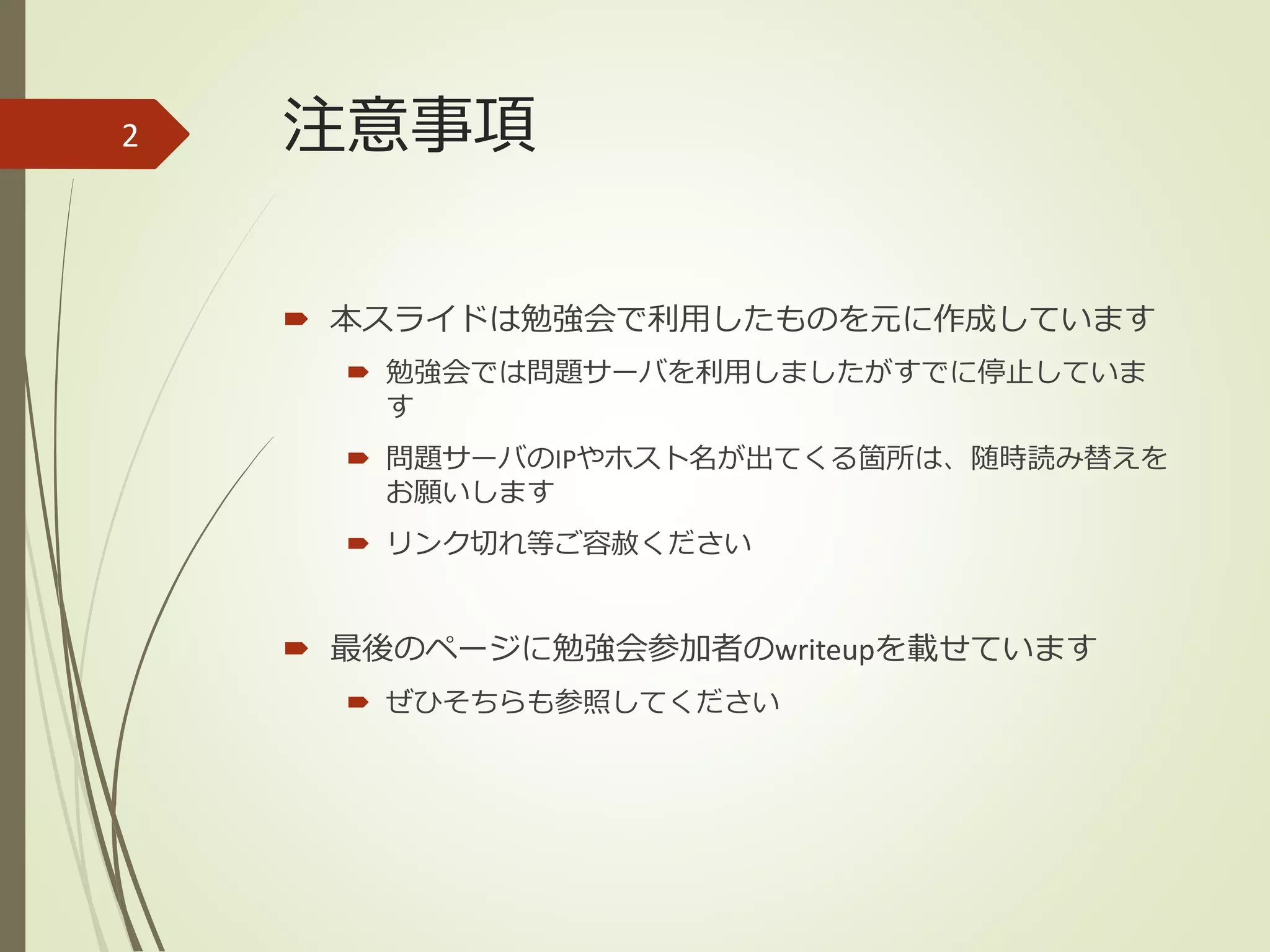 2

注意事項

本スライドは勉強会で利用したものを元に作成しています

勉強会では問題サーバを利用しましたがすでに停止しています

問題サーバのIPやホスト名が出てくる箇所は、随時読み替えをお願いします

リンク切れ等ご容赦ください

最後のページに勉強会参加者のwriteupを載せています

ぜひそちらも参照してください